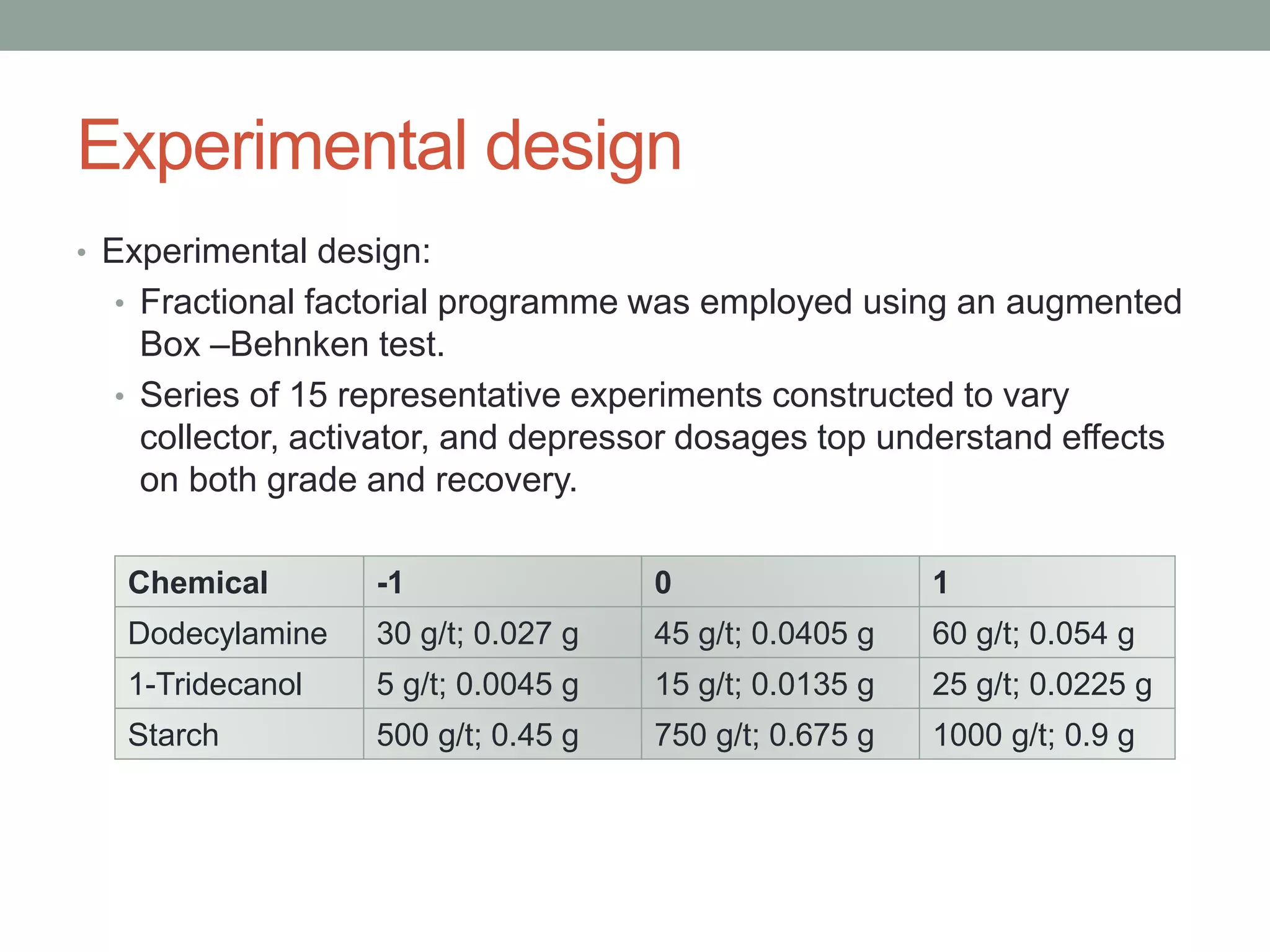 Experimental design

• Experimental design:
  • Fractional factorial programme was employed using an augmented Box –Behnken test.
  • Series of 15 representative experiments constructed to vary collector, activator, and depressor dosages top understand effects on both grade and recovery.

| Chemical | -1 | 0 | 1 |
|---|---|---|---|
| Dodecylamine | 30 g/t; 0.027 g | 45 g/t; 0.0405 g | 60 g/t; 0.054 g |
| 1-Tridecanol | 5 g/t; 0.0045 g | 15 g/t; 0.0135 g | 25 g/t; 0.0225 g |
| Starch | 500 g/t; 0.45 g | 750 g/t; 0.675 g | 1000 g/t; 0.9 g |